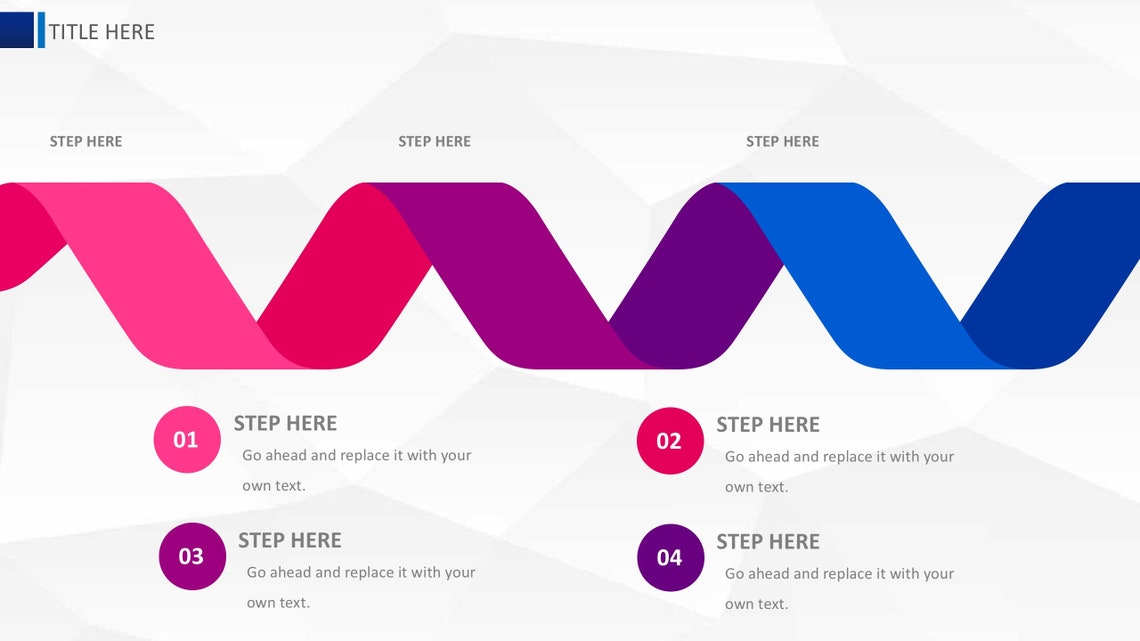 TITLE HERE

STEP HERE

STEP HERE

STEP HERE

01

STEP HERE

Go ahead and replace it with your own text.

02

STEP HERE

Go ahead and replace it with your own text.

03

STEP HERE

Go ahead and replace it with your own text.

04

STEP HERE

Go ahead and replace it with your own text.